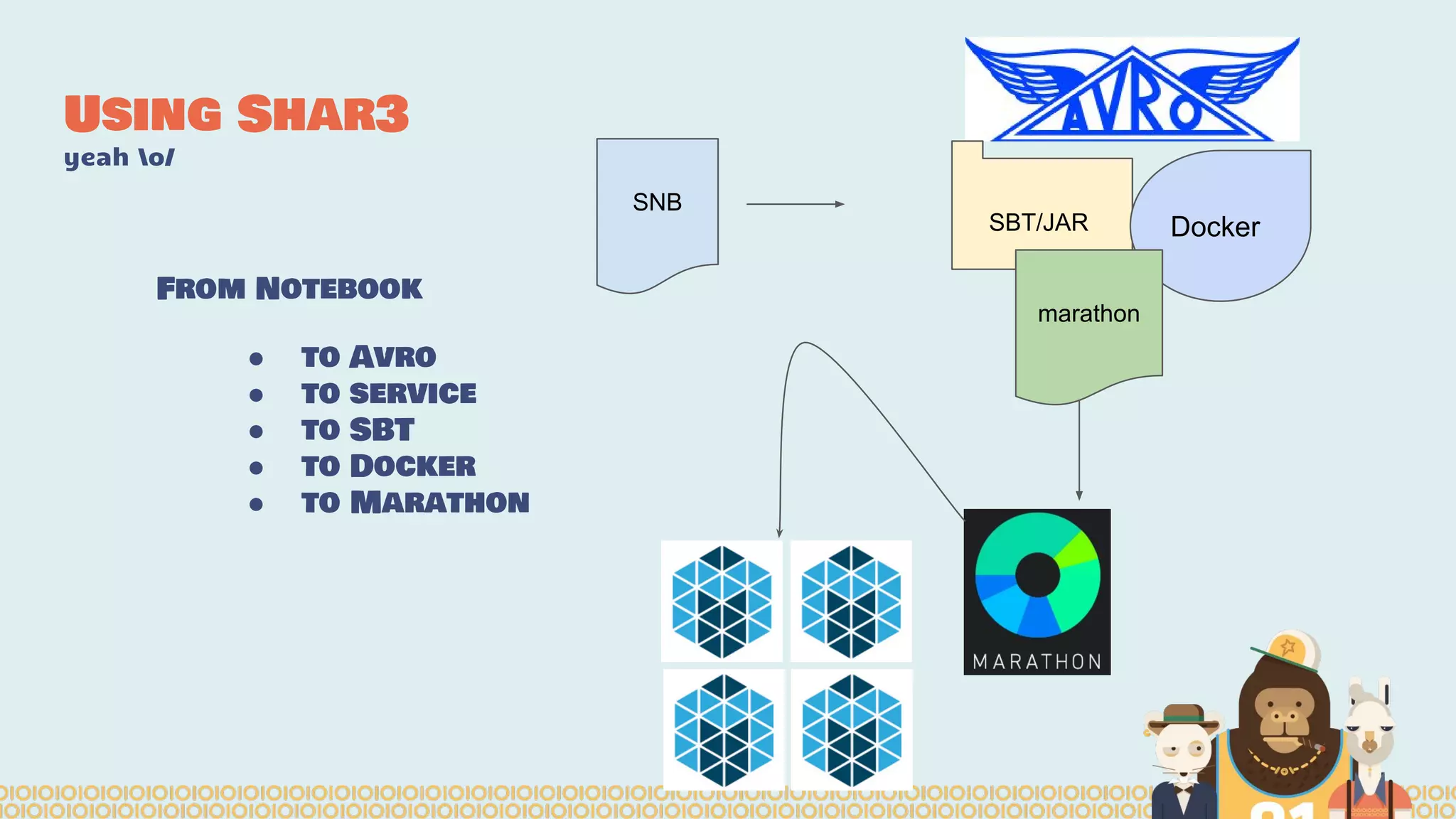 USING SHAR3
yeah \o/

FROM NOTEBOOK

- TO AVRO
- TO SERVICE
- TO SBT
- TO DOCKER
- TO MARATHON

SNB

AVRO

SBT/JAR

Docker

marathon

MARATHON